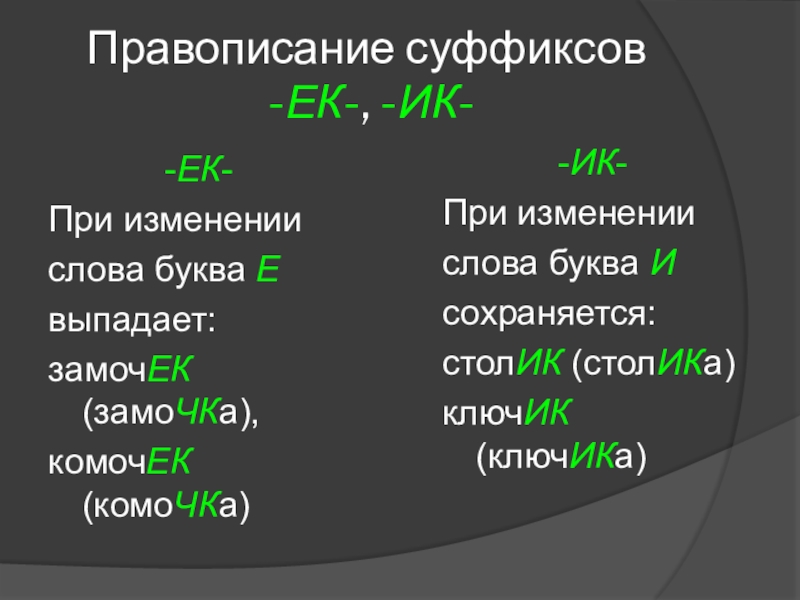 Правописание суффиксов -ЕК-, -ИК-

-ЕК-

При изменении слова буква Е выпадает:

замочЕК (замоЧКа),

комочЕК (комоЧКа)

-ИК-

При изменении слова буква И сохраняется:

столИК (столИКа)

ключИК (ключИКа)